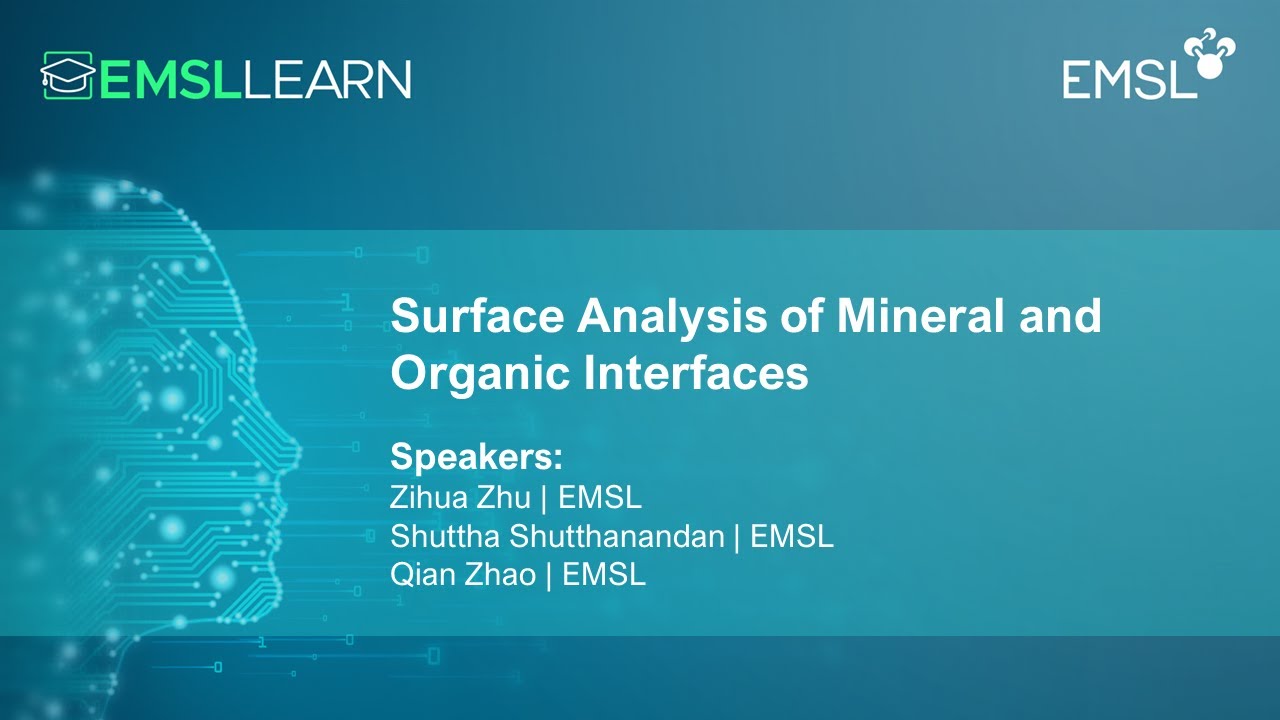 EMSLLEARN

EMSL

Surface Analysis of Mineral and Organic Interfaces

Speakers:
Zihua Zhu | EMSL
Shuttha Shutthanandan | EMSL
Qian Zhao | EMSL